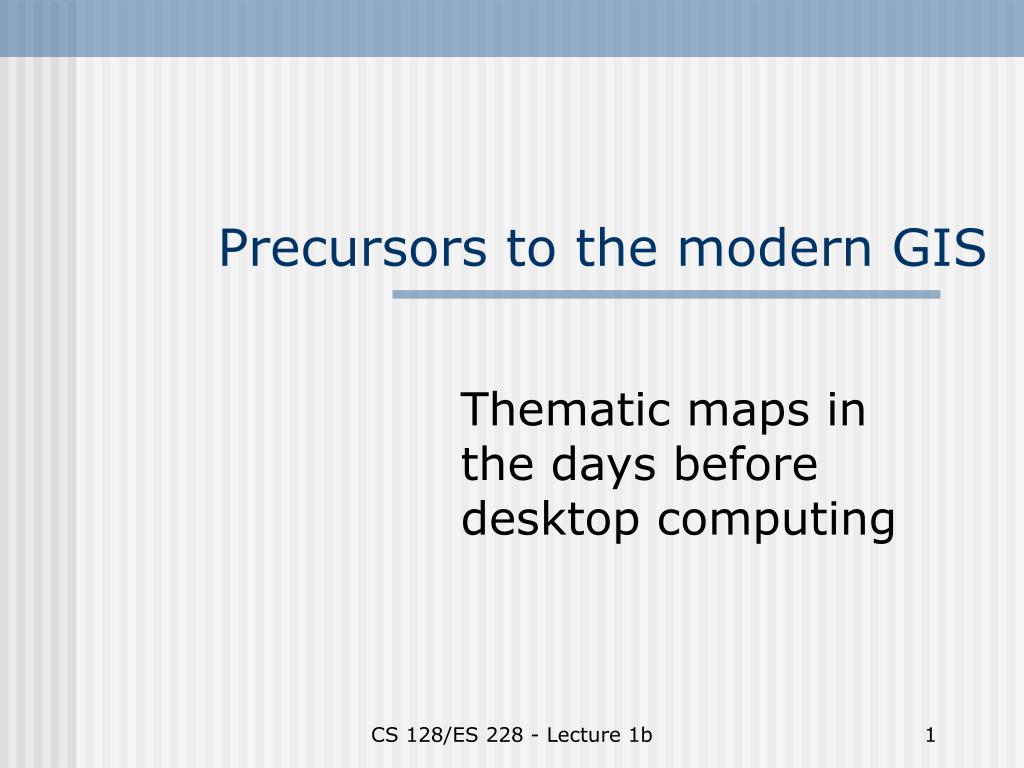 Precursors to the modern GIS

Thematic maps in the days before desktop computing

CS 128/ES 228 - Lecture 1b

1